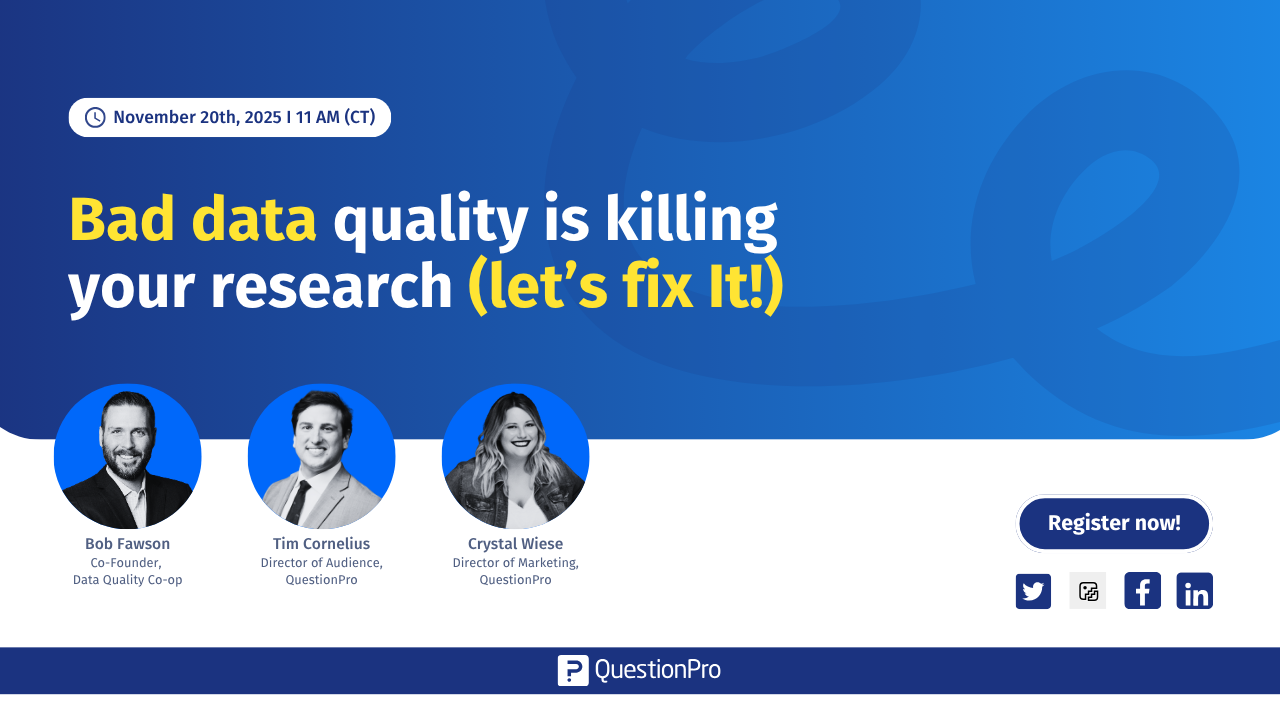 November 20th, 2025 I 11 AM (CT)

Bad data quality is killing your research (let's fix It!)

Bob Fawson
Co-Founder,
Data Quality Co-op

Tim Cornelius
Director of Audience,
QuestionPro

Crystal Wiese
Director of Marketing,
QuestionPro

Register now!

QuestionPro